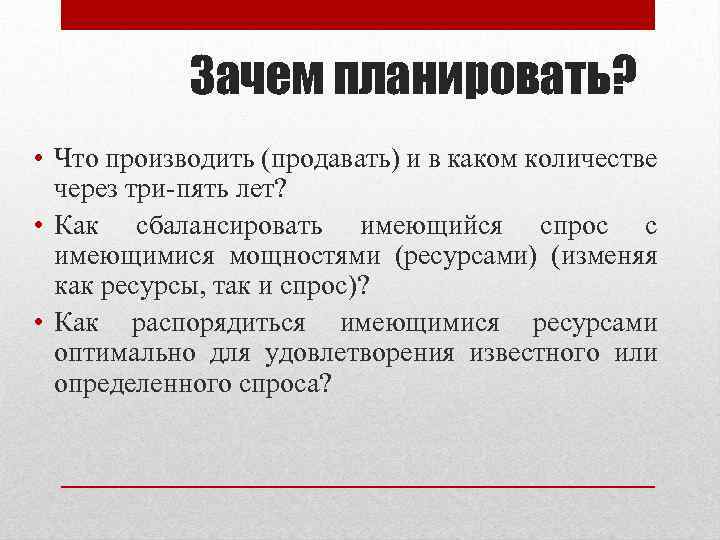 Зачем планировать?

• Что производить (продавать) и в каком количестве через три-пять лет?
• Как сбалансировать имеющийся спрос с имеющимися мощностями (ресурсами) (изменяя как ресурсы, так и спрос)?
• Как распорядиться имеющимися ресурсами оптимально для удовлетворения известного или определенного спроса?